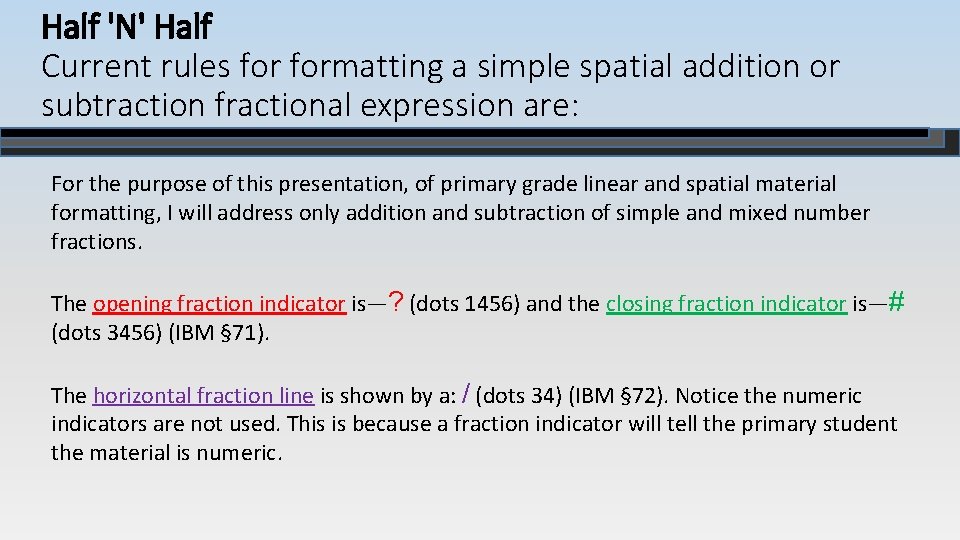 Half 'N' Half
Current rules for formatting a simple spatial addition or subtraction fractional expression are:

For the purpose of this presentation, of primary grade linear and spatial material formatting, I will address only addition and subtraction of simple and mixed number fractions.

The opening fraction indicator is—? (dots 1456) and the closing fraction indicator is—# (dots 3456) (IBM §71).

The horizontal fraction line is shown by a: / (dots 34) (IBM §72). Notice the numeric indicators are not used. This is because a fraction indicator will tell the primary student the material is numeric.